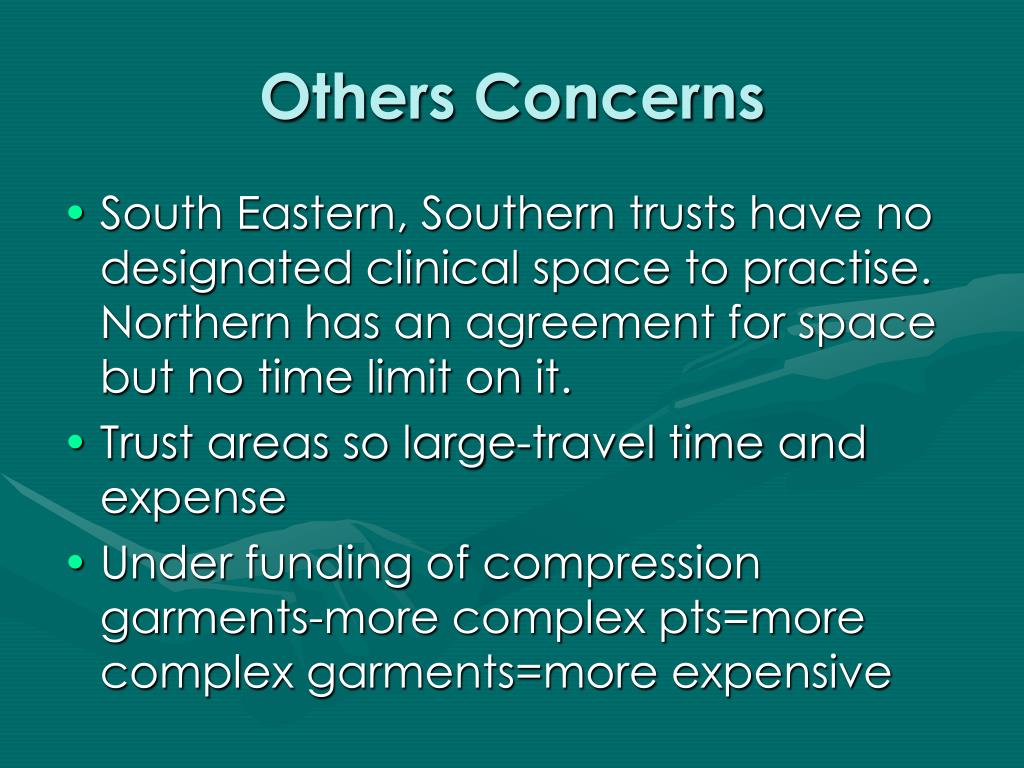 Others Concerns

• South Eastern, Southern trusts have no designated clinical space to practise. Northern has an agreement for space but no time limit on it.

• Trust areas so large-travel time and expense

• Under funding of compression garments-more complex pts=more complex garments=more expensive